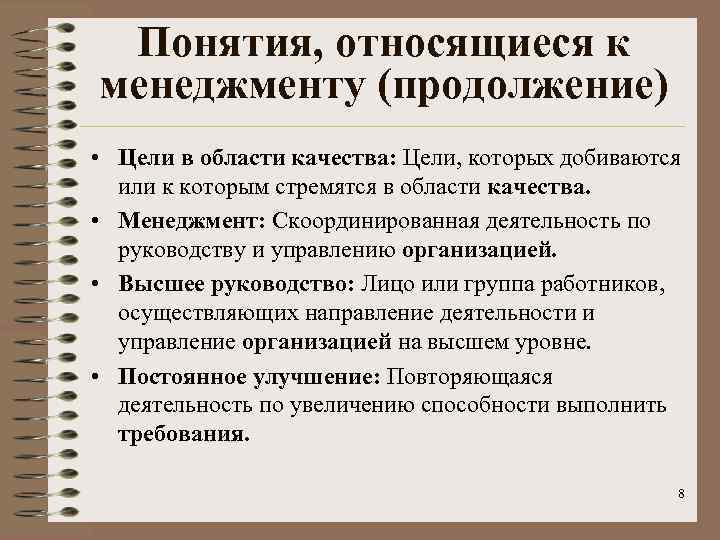 Понятия, относящиеся к менеджменту (продолжение)

• Цели в области качества: Цели, которых добиваются или к которым стремятся в области качества.

• Менеджмент: Скоординированная деятельность по руководству и управлению организацией.

• Высшее руководство: Лицо или группа работников, осуществляющих направление деятельности и управление организацией на высшем уровне.

• Постоянное улучшение: Повторяющаяся деятельность по увеличению способности выполнить требования.

8